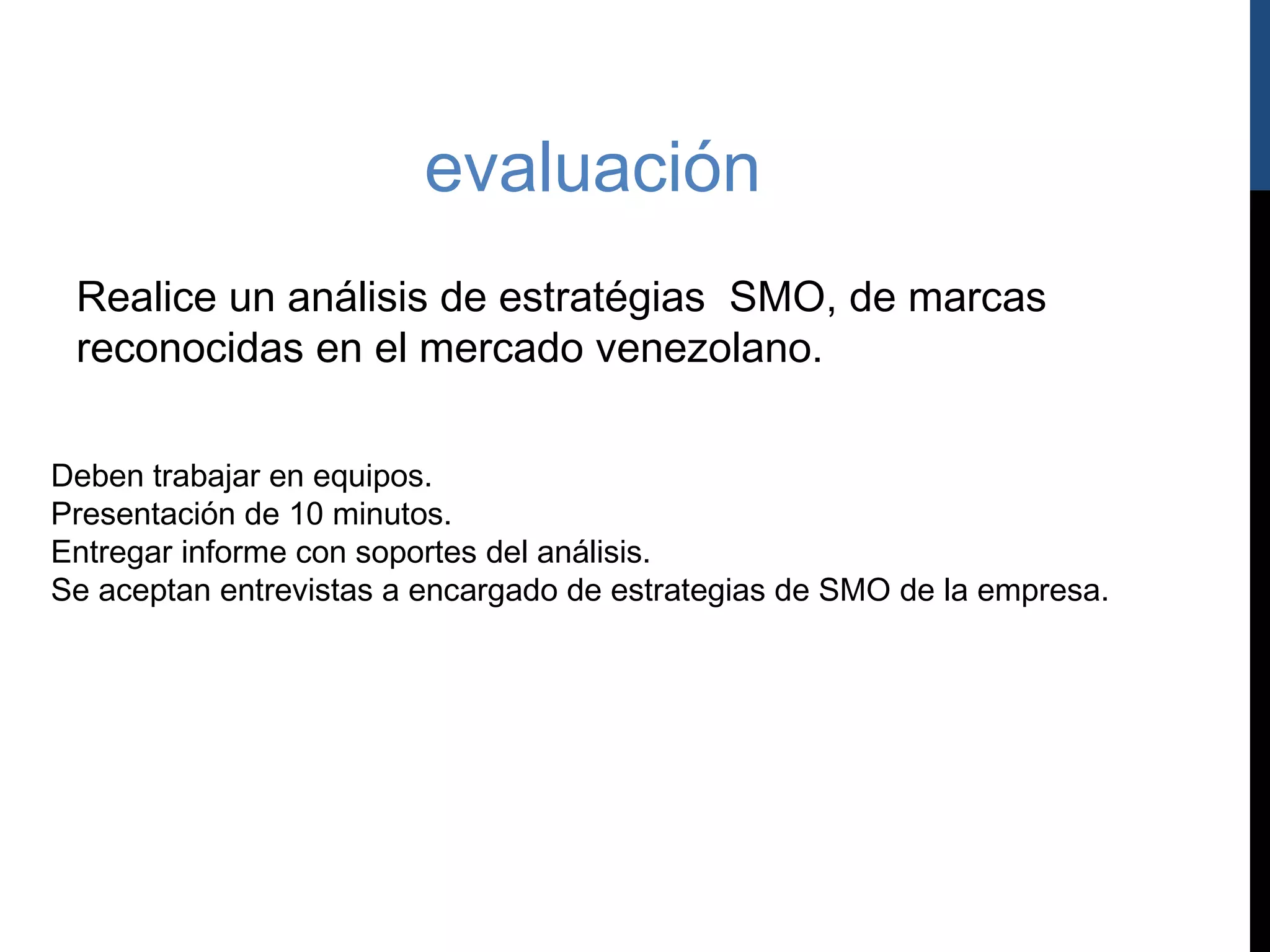 evaluación

Realice un análisis de estratégias SMO, de marcas reconocidas en el mercado venezolano.

Deben trabajar en equipos.
Presentación de 10 minutos.
Entregar informe con soportes del análisis.
Se aceptan entrevistas a encargado de estrategias de SMO de la empresa.